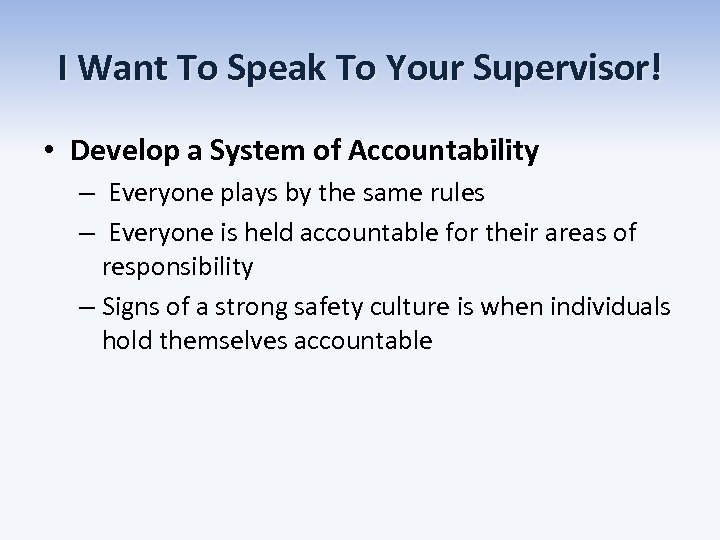 I Want To Speak To Your Supervisor!

• Develop a System of Accountability

– Everyone plays by the same rules

– Everyone is held accountable for their areas of responsibility

– Signs of a strong safety culture is when individuals hold themselves accountable